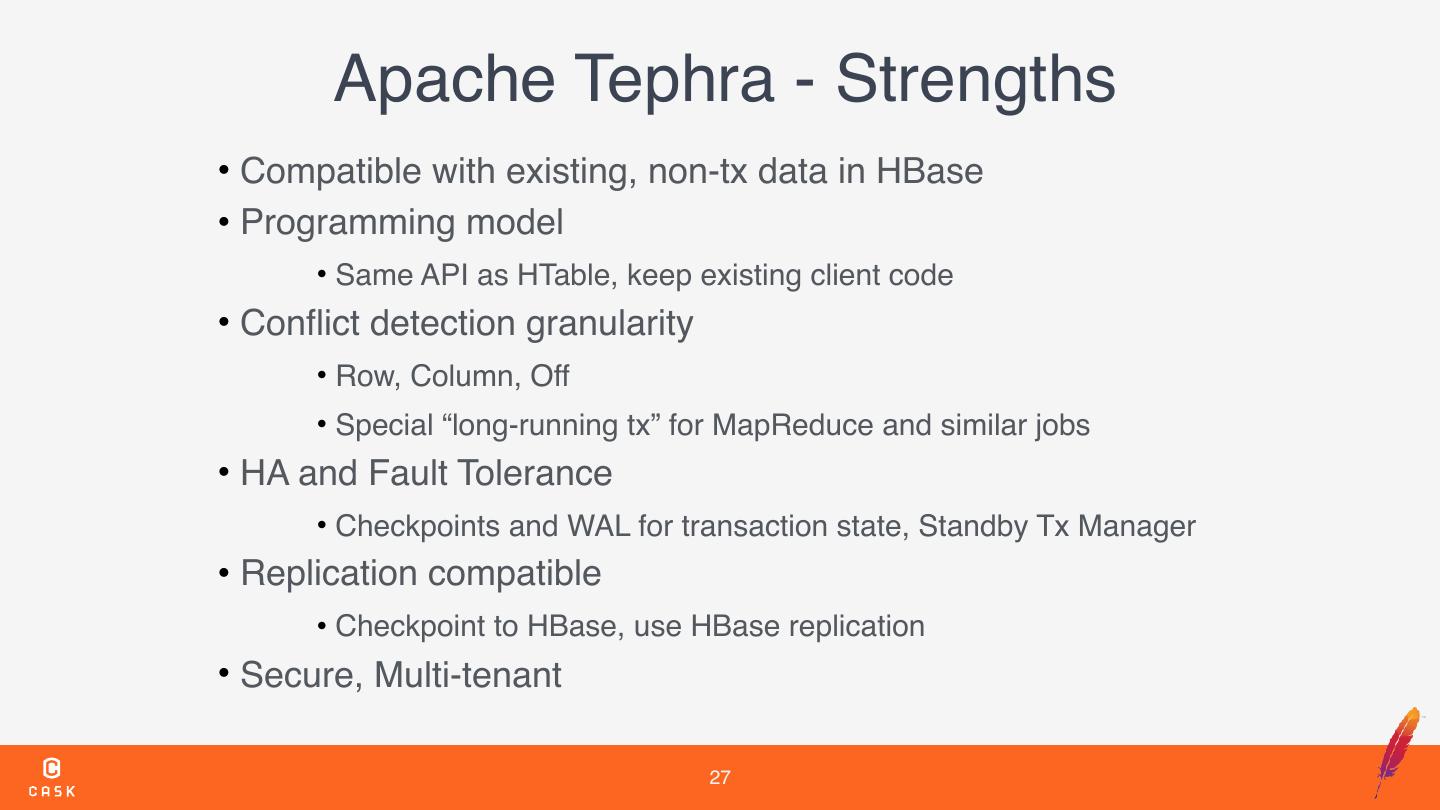 Apache Tephra - Strengths

• Compatible with existing, non-tx data in HBase
• Programming model
• Same API as HTable, keep existing client code
• Conflict detection granularity
• Row, Column, Off
• Special “long-running tx” for MapReduce and similar jobs
• HA and Fault Tolerance
• Checkpoints and WAL for transaction state, Standby Tx Manager
• Replication compatible
• Checkpoint to HBase, use HBase replication
• Secure, Multi-tenant

CASK

27